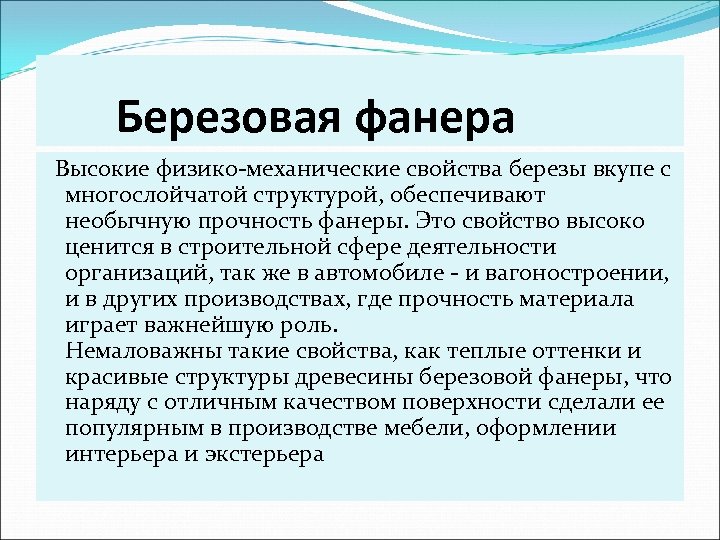 Березовая фанера

Высокие физико-механические свойства березы вкупе с многослойчатой структурой, обеспечивают необычную прочность фанеры. Это свойство высоко ценится в строительной сфере деятельности организаций, так же в автомобиле - и вагоностроении, и в других производствах, где прочность материала играет важнейшую роль.
Немаловажны такие свойства, как теплые оттенки и красивые структуры древесины березовой фанеры, что наряду с отличным качеством поверхности сделали ее популярным в производстве мебели, оформлении интерьера и экстерьера